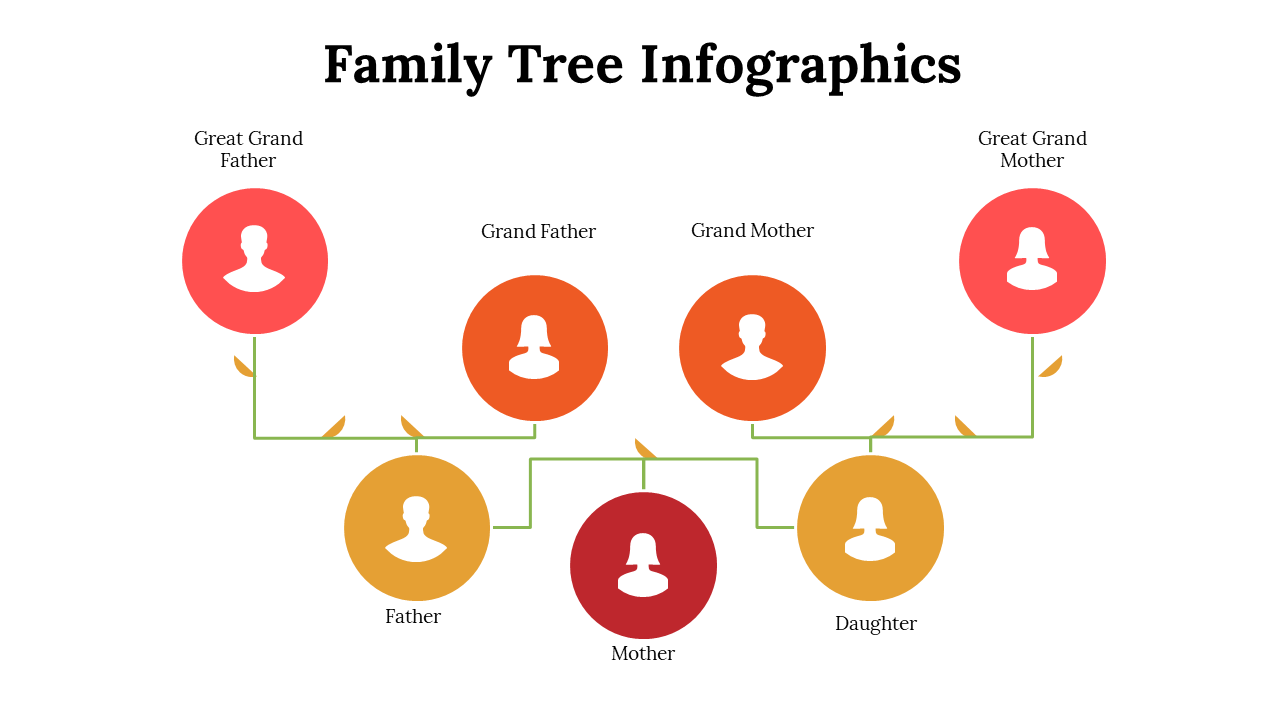 Family Tree Infographics

Great Grand Father

Grand Father

Grand Mother

Great Grand Mother

Father

Mother

Daughter